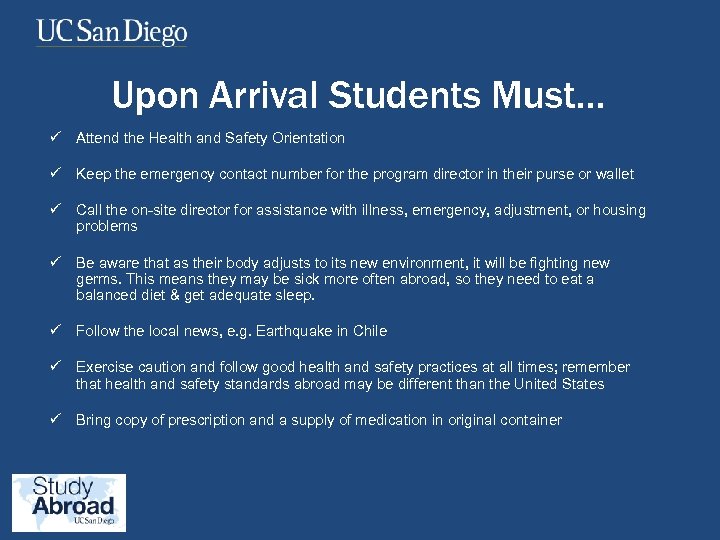 UC San Diego

Upon Arrival Students Must…

✓ Attend the Health and Safety Orientation

✓ Keep the emergency contact number for the program director in their purse or wallet

✓ Call the on-site director for assistance with illness, emergency, adjustment, or housing problems

✓ Be aware that as their body adjusts to its new environment, it will be fighting new germs. This means they may be sick more often abroad, so they need to eat a balanced diet & get adequate sleep.

✓ Follow the local news, e.g. Earthquake in Chile

✓ Exercise caution and follow good health and safety practices at all times; remember that health and safety standards abroad may be different than the United States

✓ Bring copy of prescription and a supply of medication in original container

Study Abroad
UC San Diego